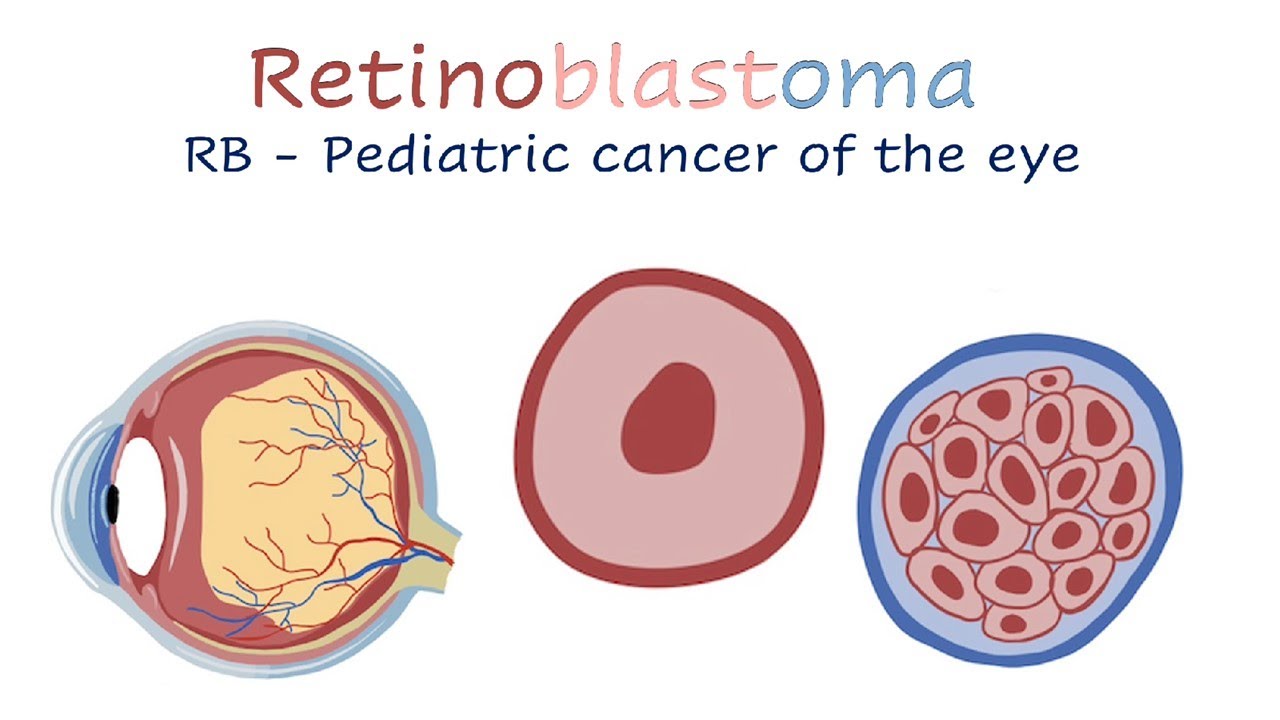 Retinoblastoma
RB - Pediatric cancer of the eye